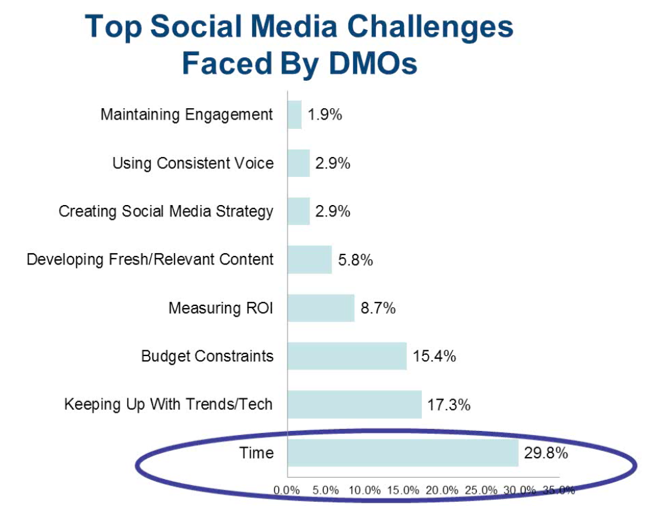 Top Social Media Challenges Faced By DMOs

Maintaining Engagement 1.9%

Using Consistent Voice 2.9%

Creating Social Media Strategy 2.9%

Developing Fresh/Relevant Content 5.8%

Measuring ROI 8.7%

Budget Constraints 15.4%

Keeping Up With Trends/Tech 17.3%

Time 29.8%

0.0% 5.0% 10.0% 15.0% 20.0% 25.0% 30.0% 35.0%